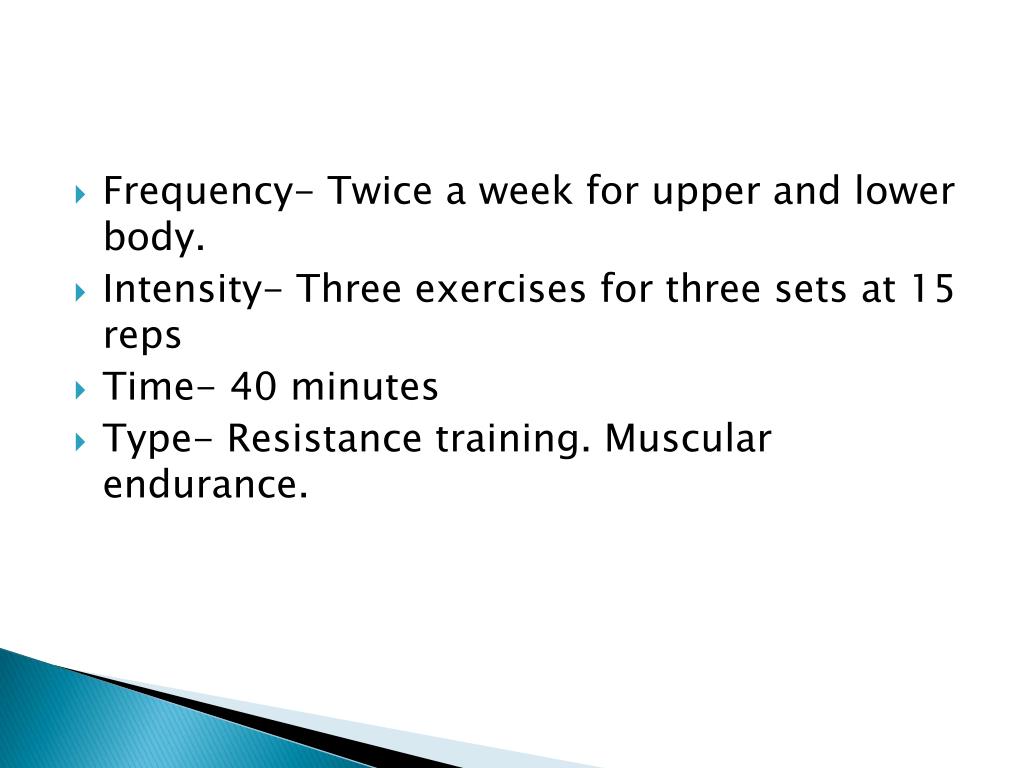 Frequency- Twice a week for upper and lower body.

Intensity- Three exercises for three sets at 15 reps

Time- 40 minutes

Type- Resistance training. Muscular endurance.